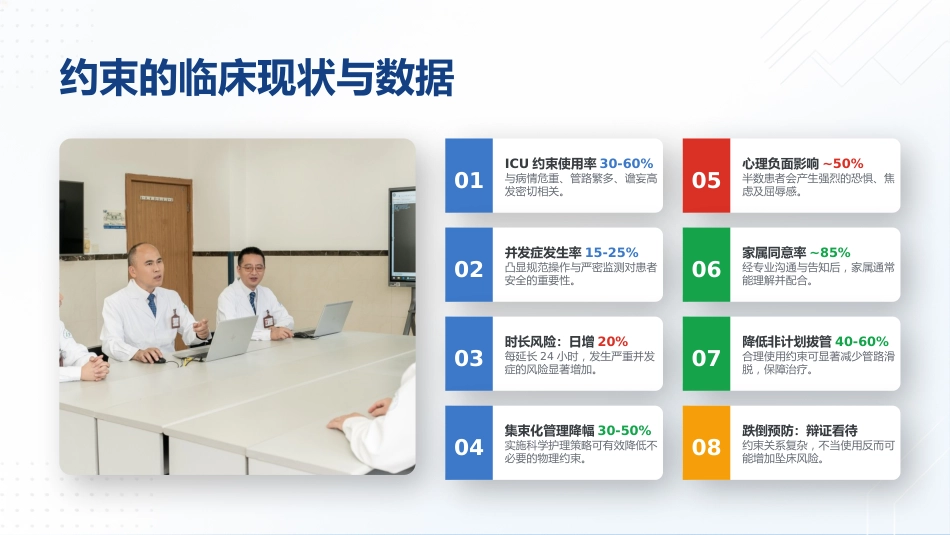 约束的临床现状与数据

01
ICU 约束使用率 30-60%
与病情危重、管路繁多、谵妄高发密切相关。

02
并发症发生率 15-25%
凸显规范操作与严密监测对患者安全的重要性。

03
时长风险：日增 20%
每延长 24 小时，发生严重并发症的风险显著增加。

04
集束化管理降幅 30-50%
实施科学护理策略可有效降低不必要的物理约束。

05
心理负面影响 ~50%
半数患者会产生强烈的恐惧、焦虑及屈辱感。

06
家属同意率 ~85%
经专业沟通与告知后，家属通常能理解并配合。

07
降低非计划拔管 40-60%
合理使用约束可显著减少管路滑脱，保障治疗。

08
跌倒预防：辩证看待
约束关系复杂，不当使用反而可能增加坠床风险。